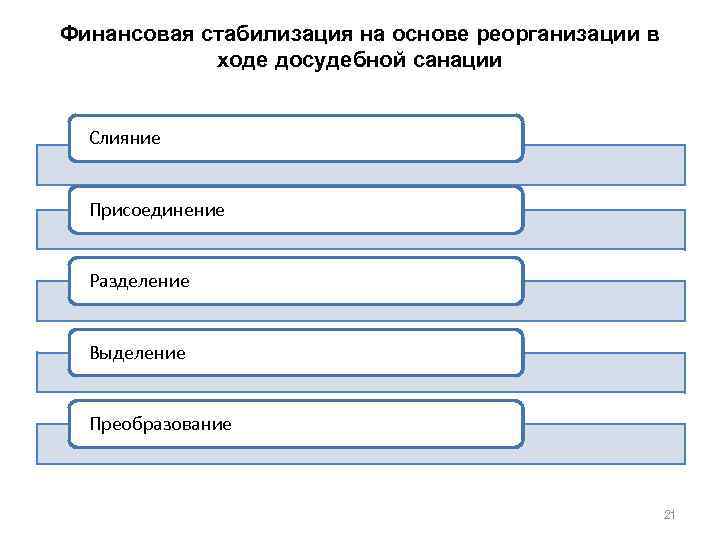 Финансовая стабилизация на основе реорганизации в ходе досудебной санации

Слияние

Присоединение

Разделение

Выделение

Преобразование

21